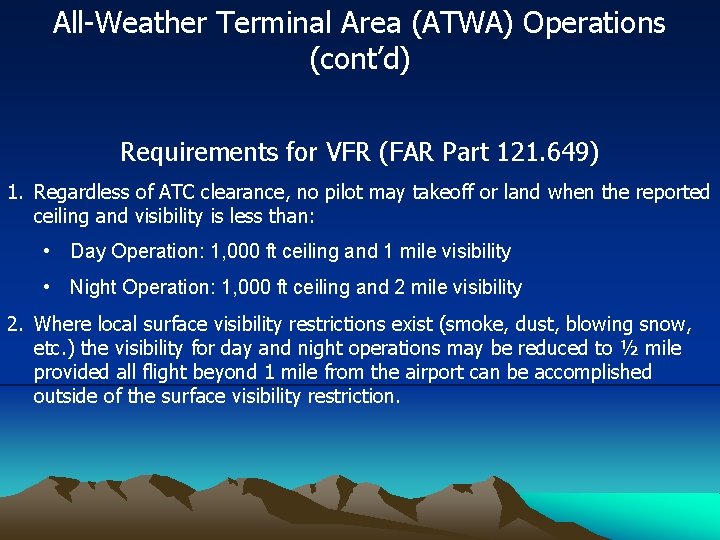 All-Weather Terminal Area (ATWA) Operations (cont'd)

Requirements for VFR (FAR Part 121.649)

1. Regardless of ATC clearance, no pilot may takeoff or land when the reported ceiling and visibility is less than:

• Day Operation: 1,000 ft ceiling and 1 mile visibility

• Night Operation: 1,000 ft ceiling and 2 mile visibility

2. Where local surface visibility restrictions exist (smoke, dust, blowing snow, etc.) the visibility for day and night operations may be reduced to ½ mile provided all flight beyond 1 mile from the airport can be accomplished outside of the surface visibility restriction.